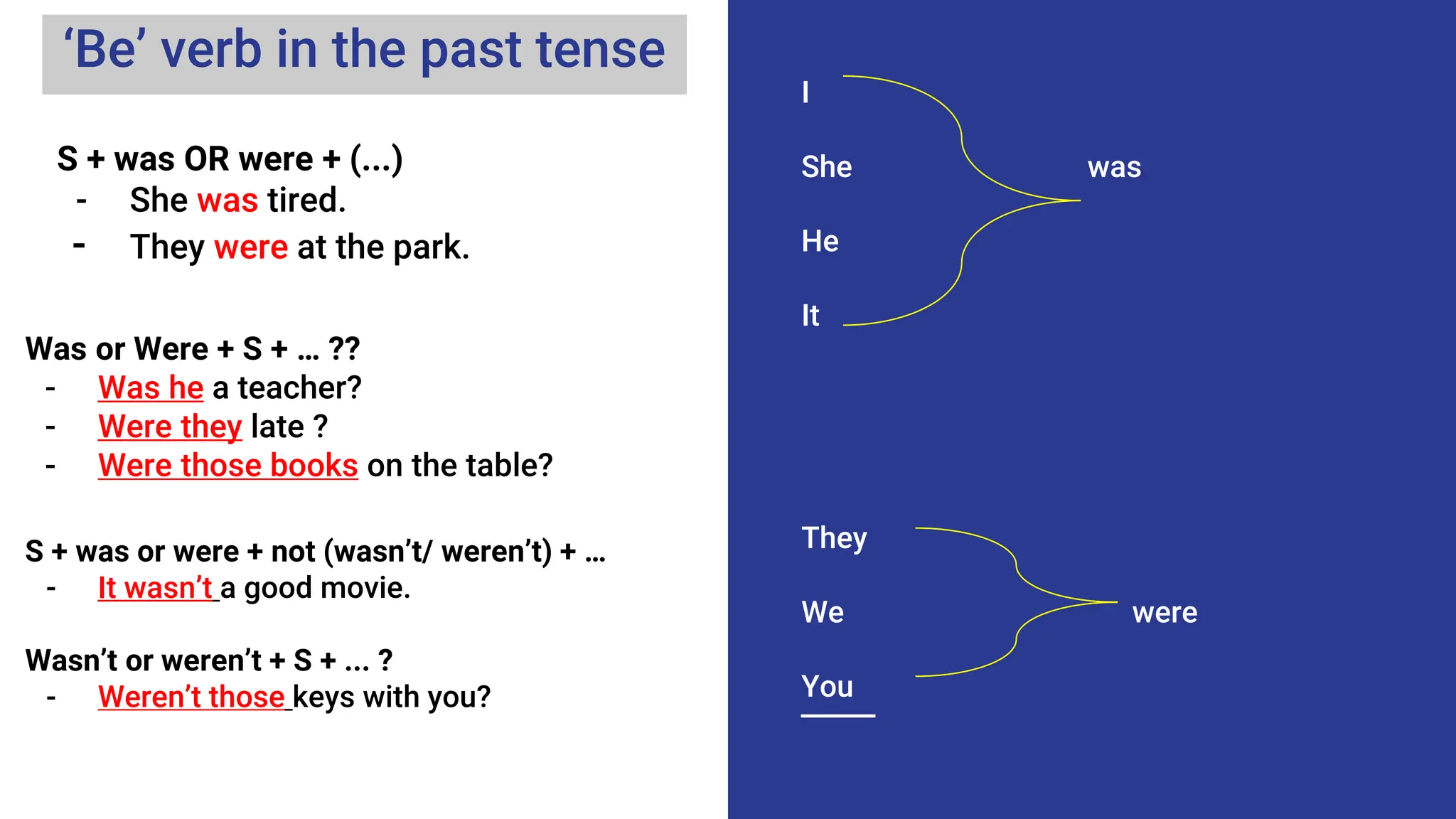 ‘Be’ verb in the past tense

S + was OR were + (...)
- She was tired.
- They were at the park.

Was or Were + S + … ??
- Was he a teacher?
- Were they late ?
- Were those books on the table?

S + was or were + not (wasn’t/ weren’t) + …
- It wasn’t a good movie.

Wasn’t or weren’t + S + … ?
- Weren’t those keys with you?

I
She
He
It
was

They
We
You
were